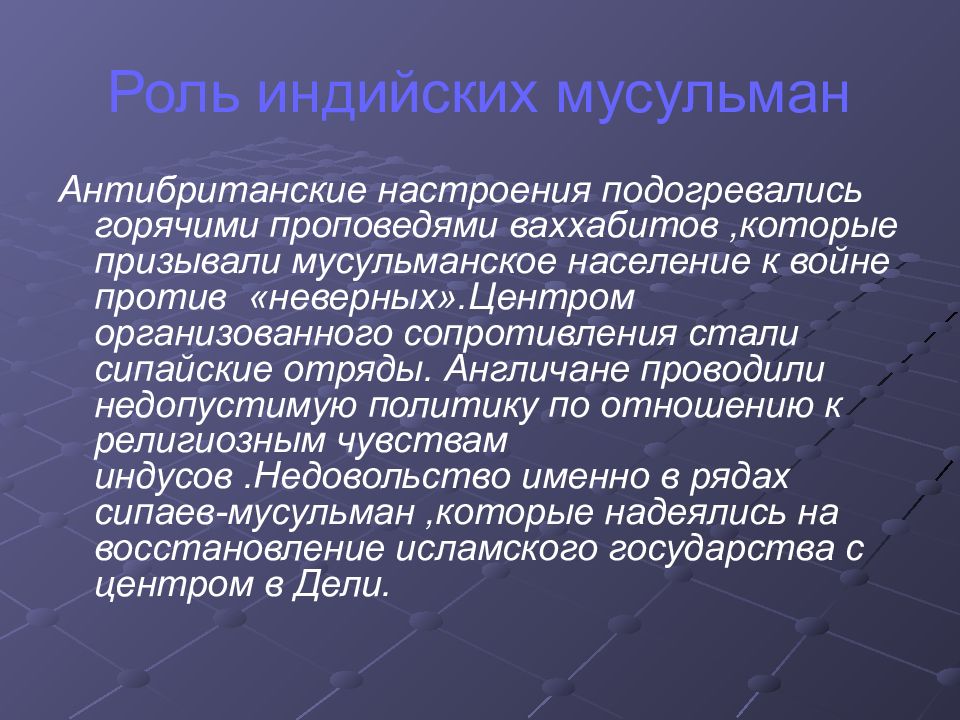 Роль индийских мусульман

Антибританские настроения подогревались горячими проповедями ваххабитов ,которые призывали мусульманское население к войне против «неверных».Центром организованного сопротивления стали сипайские отряды. Англичане проводили недопустимую политику по отношению к религиозным чувствам индусов .Недовольство именно в рядах сипаев-мусульман ,которые надеялись на восстановление исламского государства с центром в Дели.